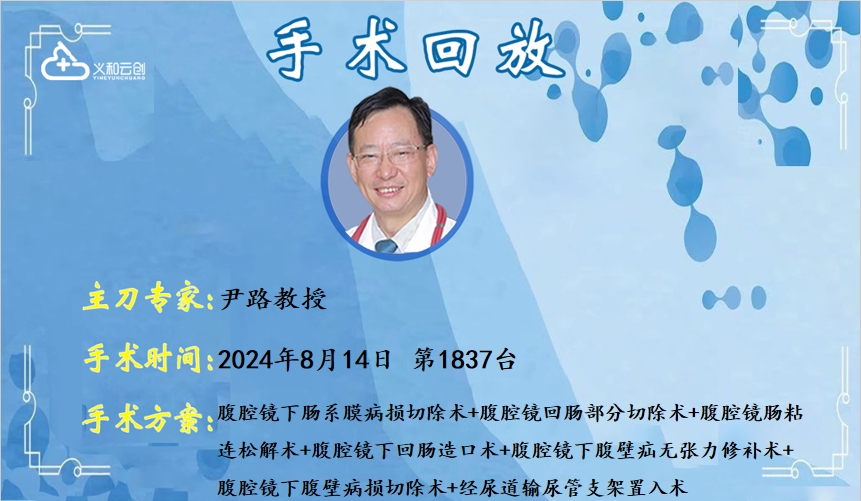 义和云创
YIHEYUNCHUANG

手术回放

主刀专家：尹路教授

手术时间：2024年8月14日 第1837台

手术方案：腹腔镜下肠系膜病损切除术+腹腔镜回肠部分切除术+腹腔镜肠粘连松解术+腹腔镜下回肠造口术+腹腔镜下腹壁疝无张力修补术+腹腔镜下腹壁病损切除术+经尿道输尿管支架置入术